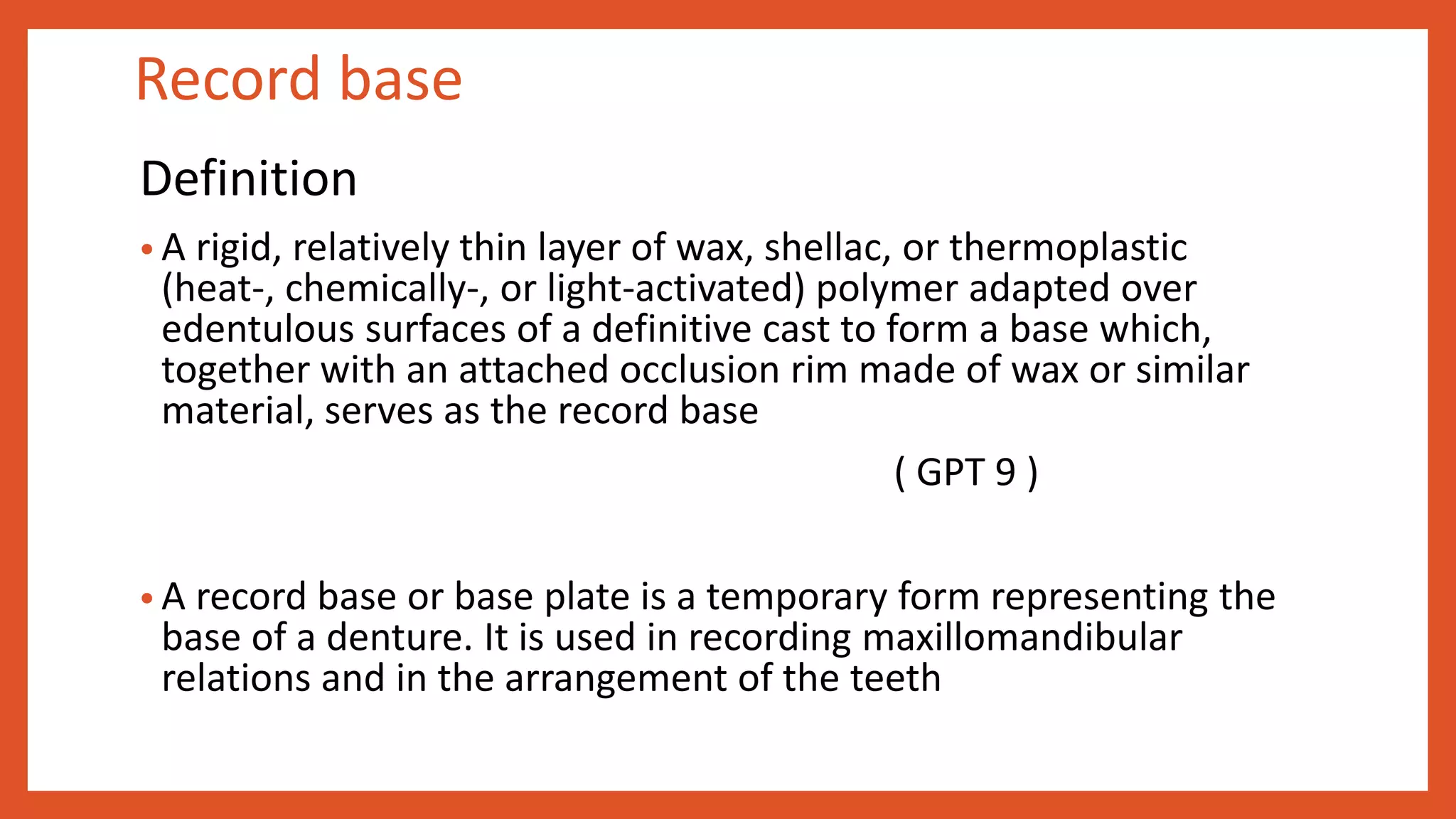 Record base

Definition

• A rigid, relatively thin layer of wax, shellac, or thermoplastic (heat-, chemically-, or light-activated) polymer adapted over edentulous surfaces of a definitive cast to form a base which, together with an attached occlusion rim made of wax or similar material, serves as the record base

( GPT 9 )

• A record base or base plate is a temporary form representing the base of a denture. It is used in recording maxillomandibular relations and in the arrangement of the teeth